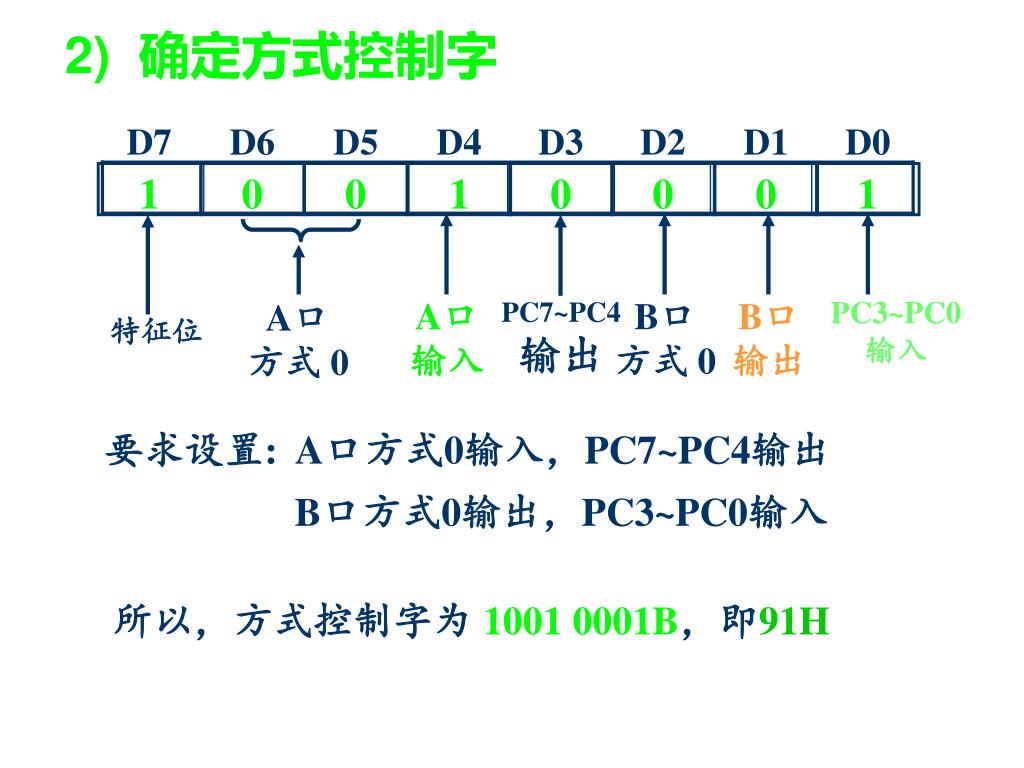 2) 确定方式控制字

| D7 | D6 | D5 | D4 | D3 | D2 | D1 | D0 |
|---|---|---|---|---|---|---|---|
| 1 | 0 | 0 | 1 | 0 | 0 | 0 | 1 |

特征位

A口 方式 0

A口 输入

PC7~PC4 输出

B口 方式 0

B口 输出

PC3~PC0 输入

要求设置: A口方式0输入，PC7~PC4输出

B口方式0输出，PC3~PC0输入

所以，方式控制字为 1001 0001B，即91H